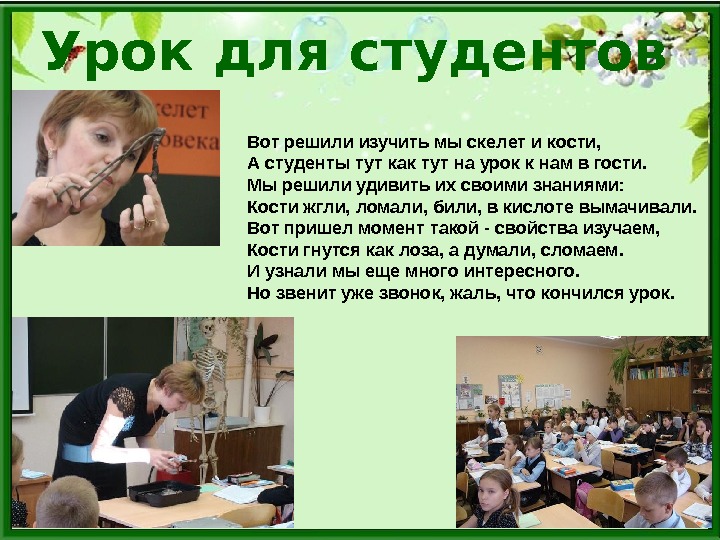 Урок для студентов

келет
овека

Вот решили изучить мы скелет и кости,
А студенты тут как тут на урок к нам в гости.
Мы решили удивить их своими знаниями:
Кости жгли, ломали, били, в кислоте вымачивали.
Вот пришел момент такой - свойства изучаем,
Кости гнутся как лоза, а думали, сломаем.
И узнали мы еще много интересного.
Но звенит уже звонок, жаль, что кончился урок.